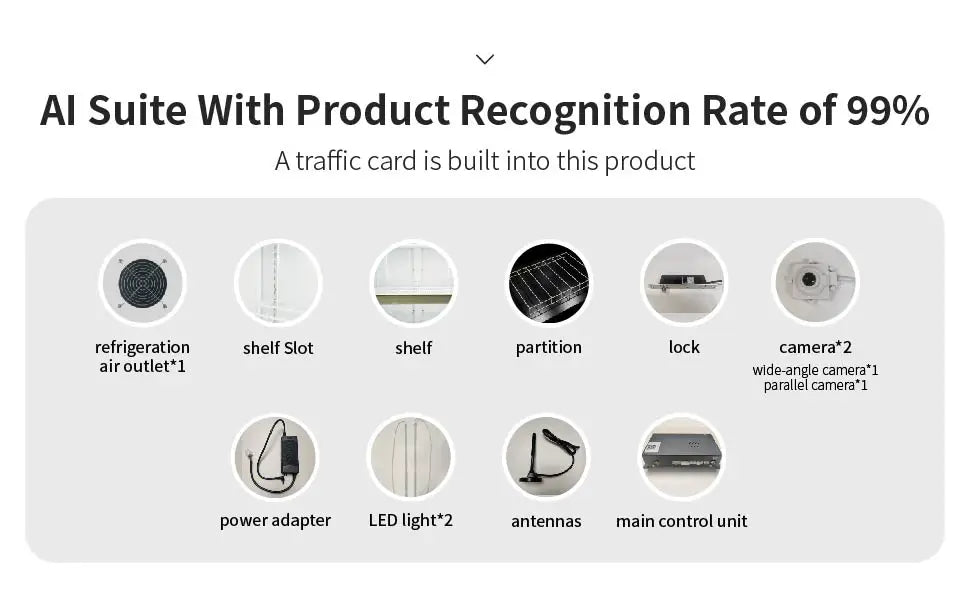 AI Suite With Product Recognition Rate of 99%

A traffic card is built into this product

refrigeration air outlet*1

shelf Slot

shelf

partition

lock

camera*2
wide-angle camera*1
parallel camera*1

power adapter

LED light*2

antennas

main control unit